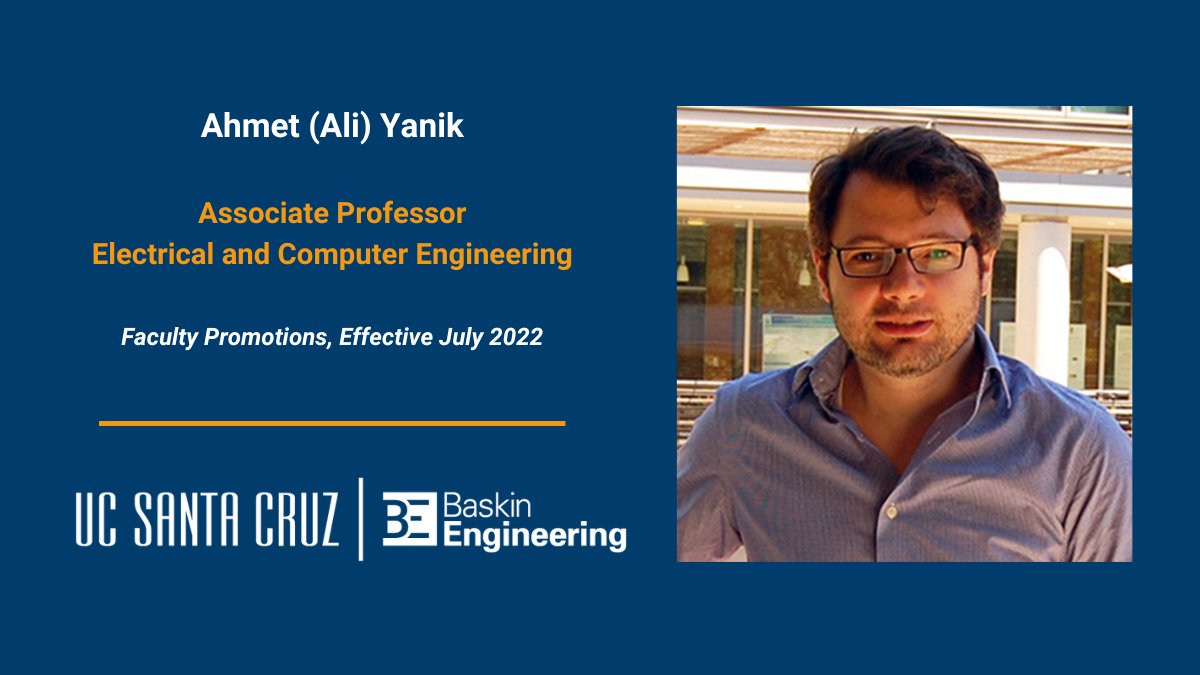 Ahmet (Ali) Yanik

Associate Professor
Electrical and Computer Engineering

Faculty Promotions, Effective July 2022

UC SANTA CRUZ | BE Baskin Engineering